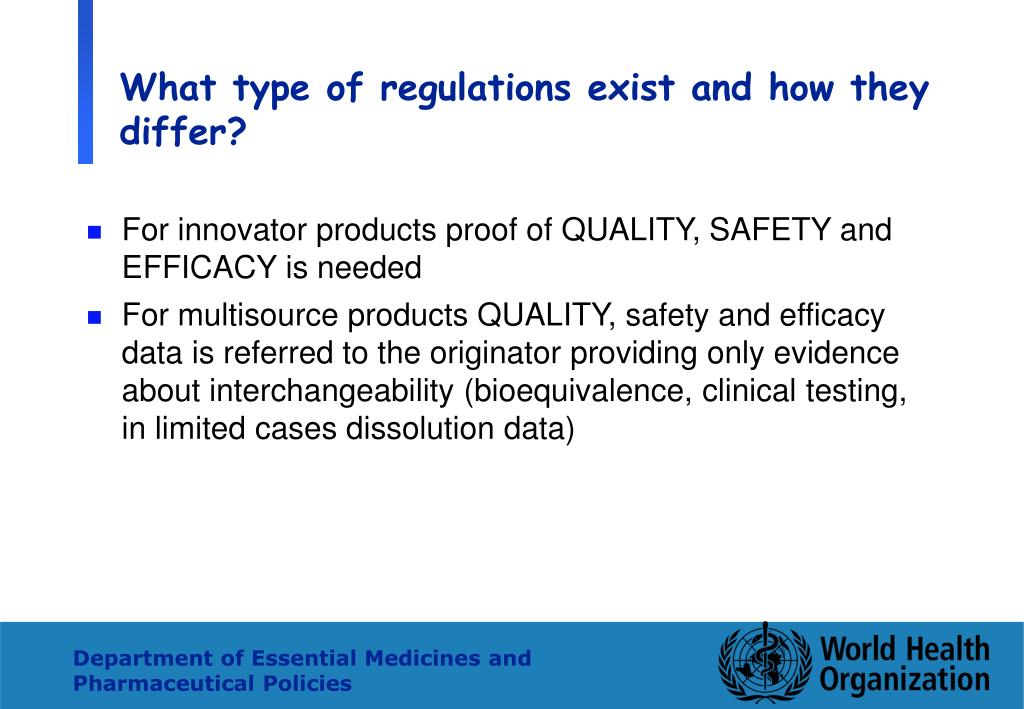 What type of regulations exist and how they differ?

For innovator products proof of QUALITY, SAFETY and EFFICACY is needed

For multisource products QUALITY, safety and efficacy data is referred to the originator providing only evidence about interchangeability (bioequivalence, clinical testing, in limited cases dissolution data)

Department of Essential Medicines and Pharmaceutical Policies

World Health Organization